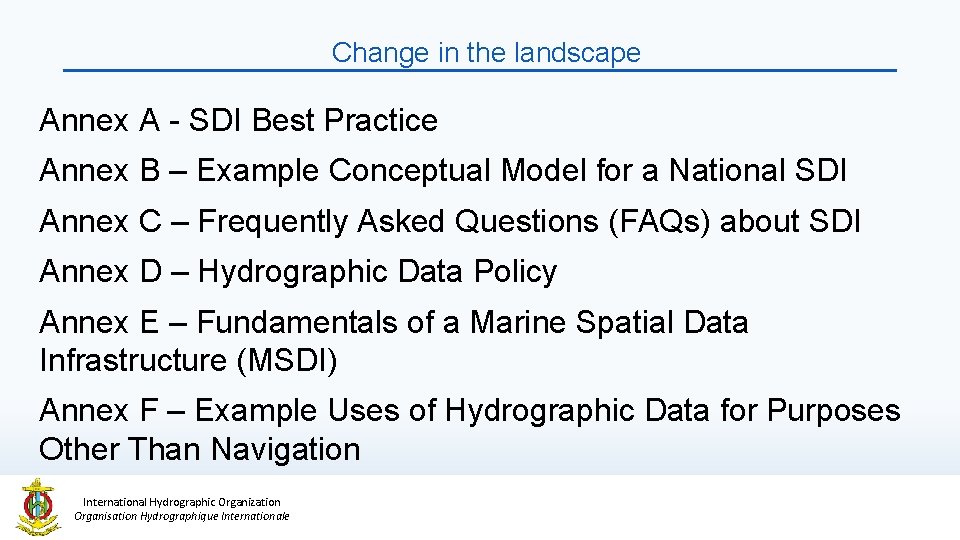 Change in the landscape

Annex A - SDI Best Practice

Annex B – Example Conceptual Model for a National SDI

Annex C – Frequently Asked Questions (FAQs) about SDI

Annex D – Hydrographic Data Policy

Annex E – Fundamentals of a Marine Spatial Data Infrastructure (MSDI)

Annex F – Example Uses of Hydrographic Data for Purposes Other Than Navigation

International Hydrographic Organization
Organisation Hydrographique Internationale